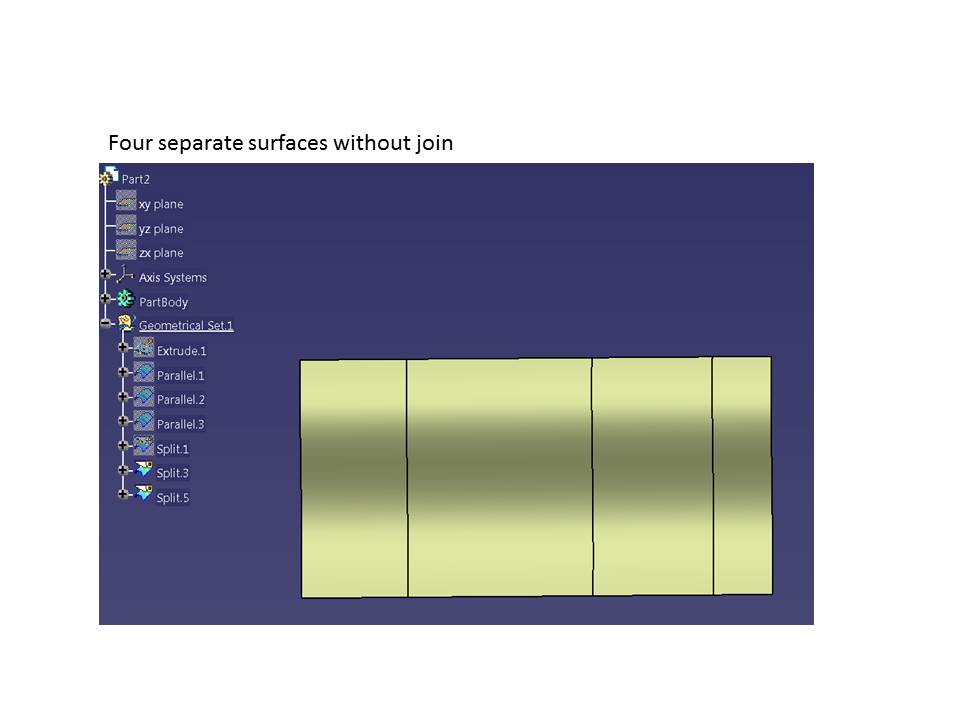 Four separate surfaces without join

Part2
xy plane
yz plane
zx plane
Axis Systems
PartBody
Geometrical Set.1
Extrude.1
Parallel.1
Parallel.2
Parallel.3
Split.1
Split.3
Split.5